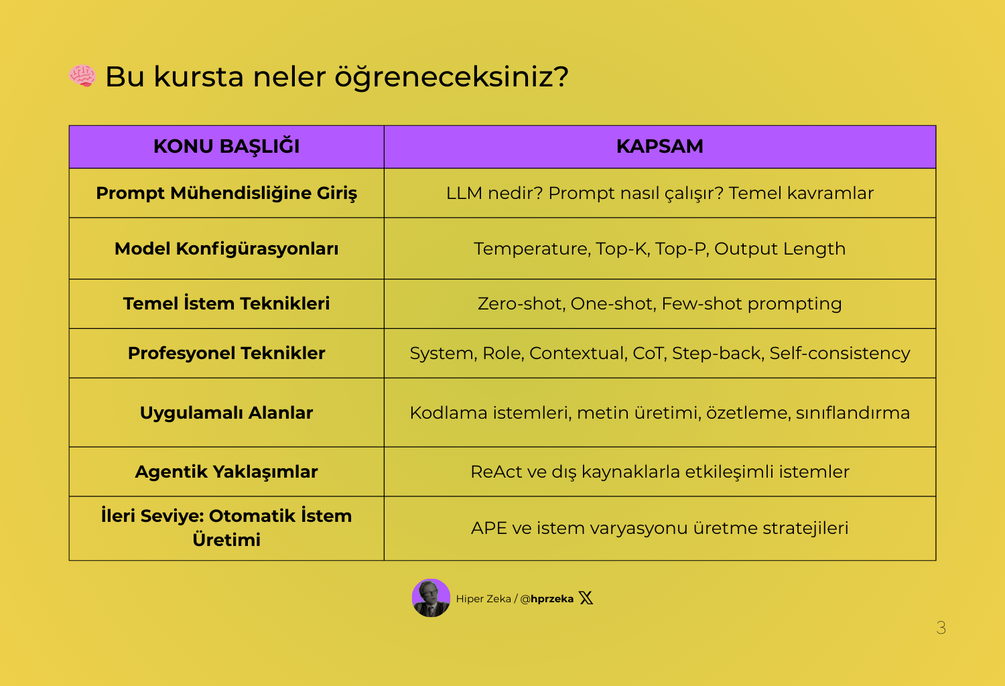 🧠 Bu kursta neler öğreneceksiniz?

| KONU BAŞLIĞI | KAPSAM |
|---|---|
| Prompt Mühendisliğine Giriş | LLM nedir? Prompt nasıl çalışır? Temel kavramlar |
| Model Konfigürasyonları | Temperature, Top-K, Top-P, Output Length |
| Temel İstem Teknikleri | Zero-shot, One-shot, Few-shot prompting |
| Profesyonel Teknikler | System, Role, Contextual, CoT, Step-back, Self-consistency |
| Uygulamalı Alanlar | Kodlama istemleri, metin üretimi, özetleme, sınıflandırma |
| Agentik Yaklaşımlar | ReAct ve dış kaynaklarla etkileşimli istemler |
| İleri Seviye: Otomatik İstem Üretimi | APE ve istem varyasyonu üretme stratejileri |

Hiper Zeka / @hprzeka 𝕏

3